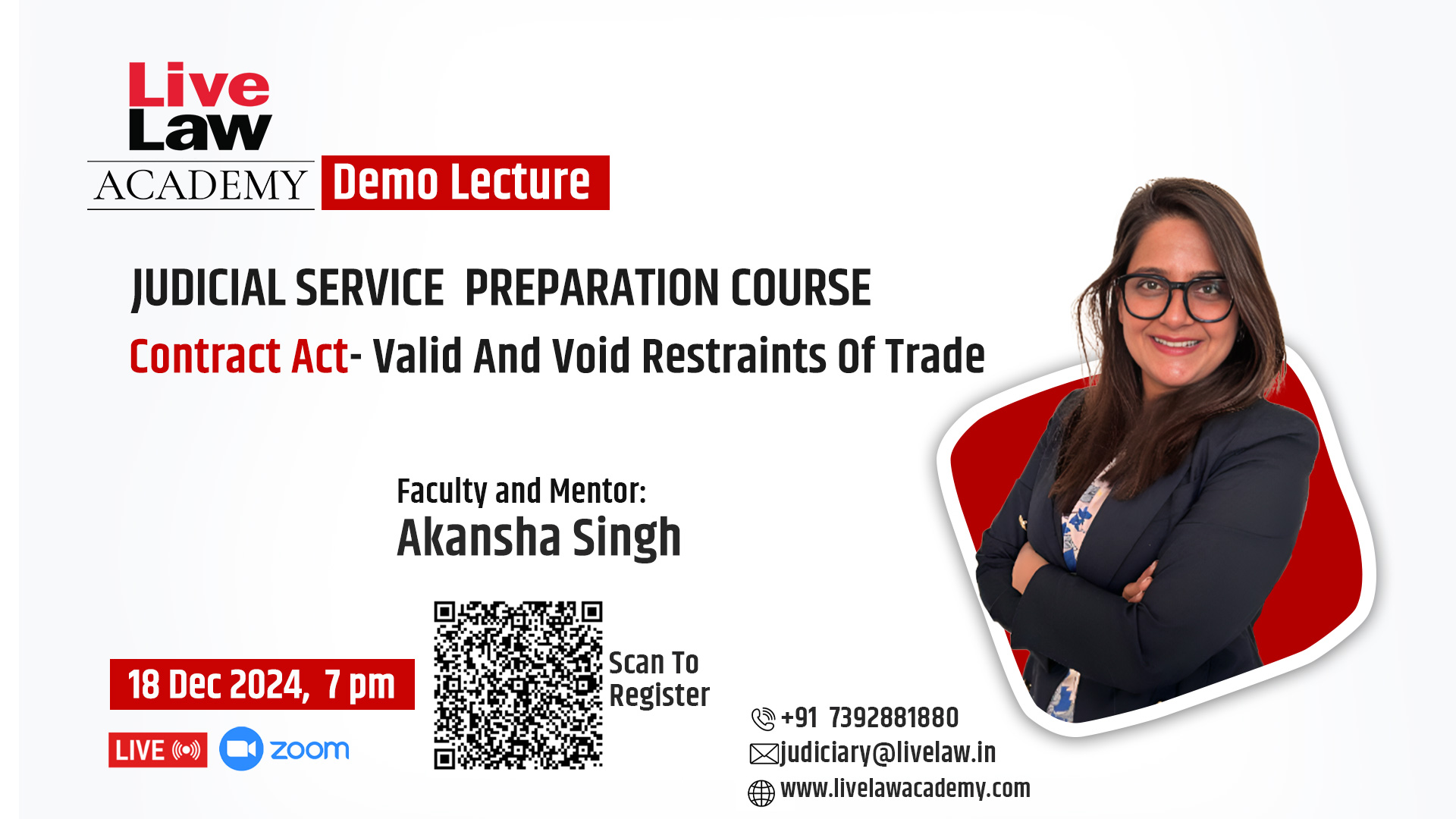 Live Law ACADEMY

Demo Lecture

JUDICIAL SERVICE PREPARATION COURSE

Contract Act- Valid And Void Restraints Of Trade

Faculty and Mentor:
Akansha Singh

18 Dec 2024, 7 pm

LIVE

zoom

Scan To Register

+91 7392881880
judiciary@livelaw.in
www.livelawacademy.com